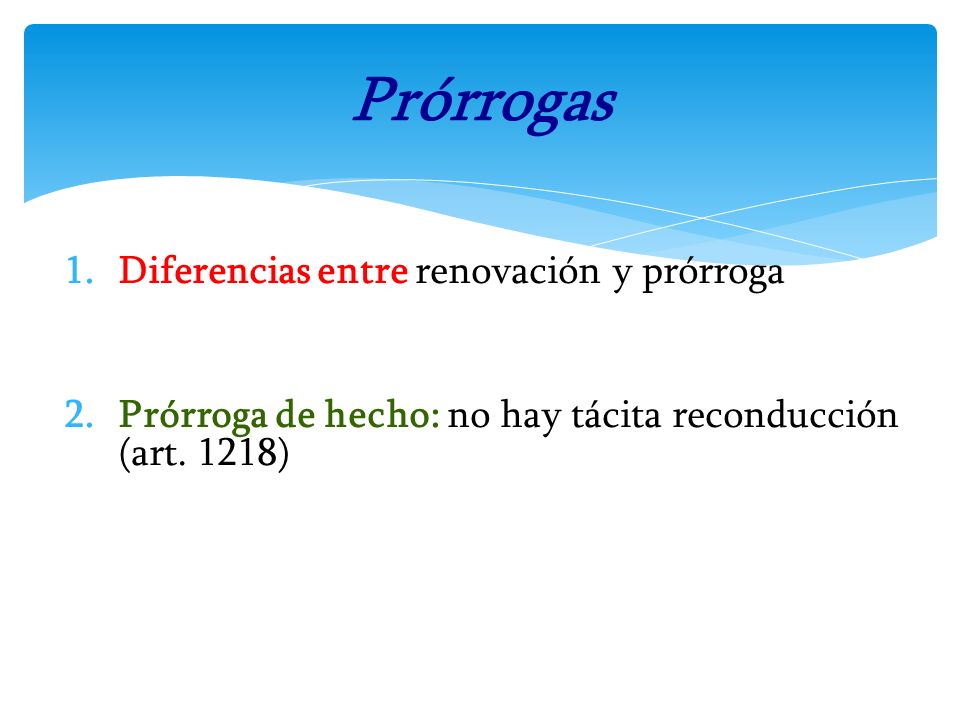 Prórrogas

1. Diferencias entre renovación y prórroga

2. Prórroga de hecho: no hay tácita reconducción (art. 1218)